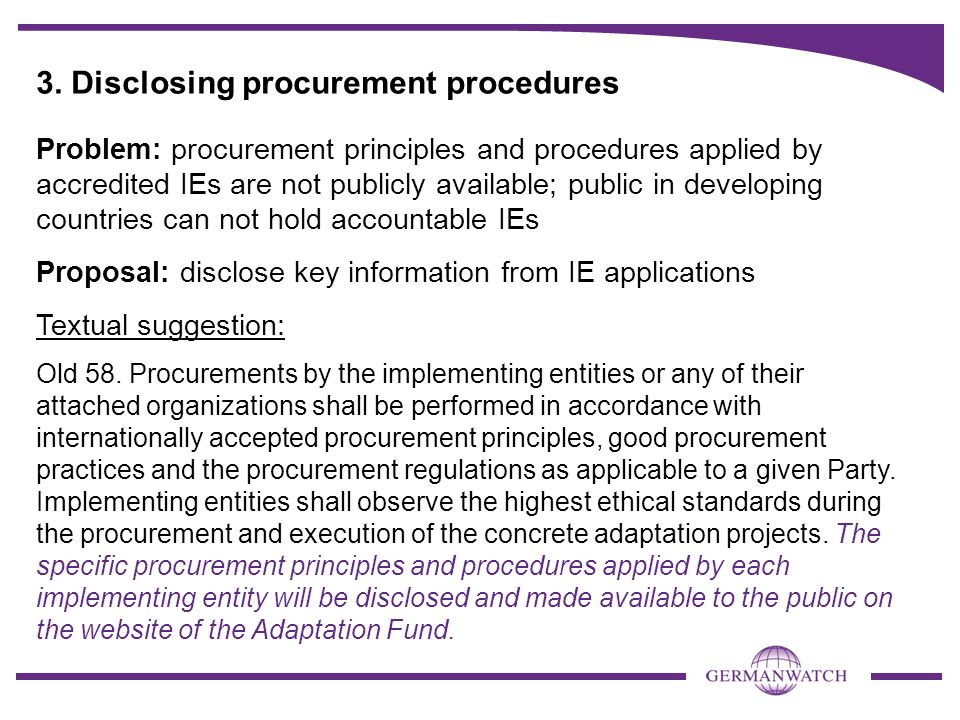 3. Disclosing procurement procedures

Problem: procurement principles and procedures applied by accredited IEs are not publicly available; public in developing countries can not hold accountable IEs

Proposal: disclose key information from IE applications

Textual suggestion:

Old 58. Procurements by the implementing entities or any of their attached organizations shall be performed in accordance with internationally accepted procurement principles, good procurement practices and the procurement regulations as applicable to a given Party. Implementing entities shall observe the highest ethical standards during the procurement and execution of the concrete adaptation projects. The specific procurement principles and procedures applied by each implementing entity will be disclosed and made available to the public on the website of the Adaptation Fund.

GERMANWATCH